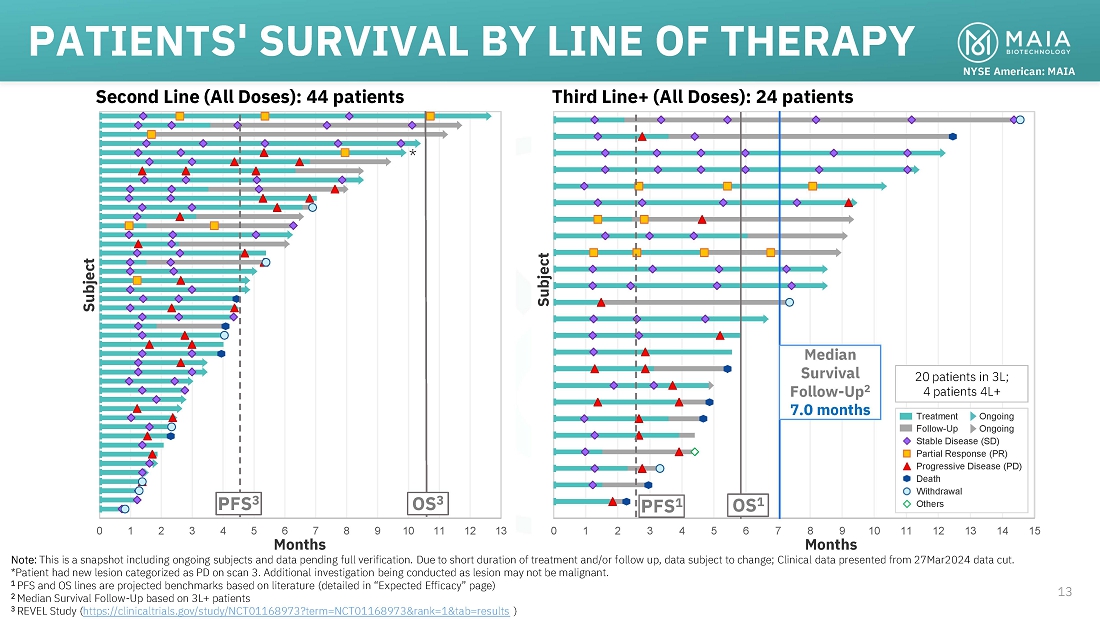 PATIENTS' SURVIVAL BY LINE OF THERAPY

MAIA BIOTECHNOLOGY
NYSE American: MAIA

Second Line (All Doses): 44 patients

Subject

*

PFS$^3$

OS$^3$

0 1 2 3 4 5 6 7 8 9 10 11 12 13

Months

Third Line+ (All Doses): 24 patients

Subject

Median Survival Follow-Up$^2$
7.0 months

20 patients in 3L; 4 patients 4L+

Treatment
Ongoing
Follow-Up
Ongoing
Stable Disease (SD)
Partial Response (PR)
Progressive Disease (PD)
Death
Withdrawal
Others

PFS$^1$

OS$^1$

0 1 2 3 4 5 6 7 8 9 10 11 12 13 14 15

Months

Note: This is a snapshot including ongoing subjects and data pending full verification. Due to short duration of treatment and/or follow up, data subject to change; Clinical data presented from 27Mar2024 data cut.
*Patient had new lesion categorized as PD on scan 3. Additional investigation being conducted as lesion may not be malignant.
$^1$ PFS and OS lines are projected benchmarks based on literature (detailed in "Expected Efficacy" page)
$^2$ Median Survival Follow-Up based on 3L+ patients
$^3$ REVEL Study (https://clinicaltrials.gov/study/NCT01168973?term=NCT01168973&rank=1&tab=results )

13